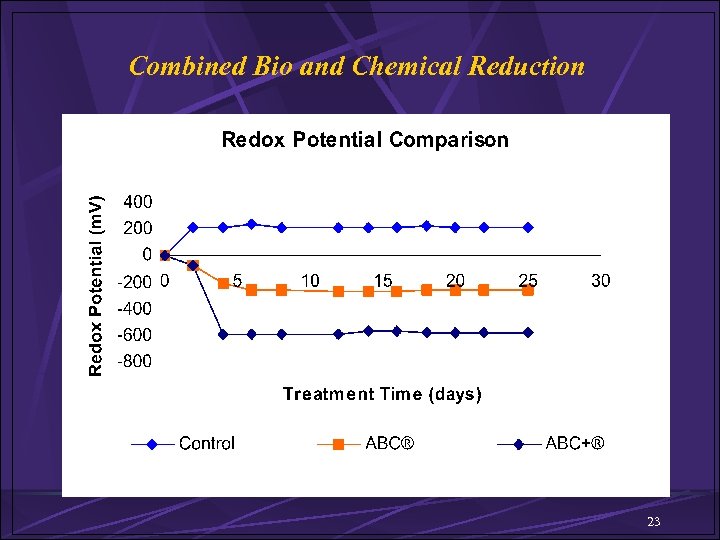 Combined Bio and Chemical Reduction

Redox Potential Comparison

Redox Potential (mV)

400
200
0
-200
-400
-600
-800

0 5 10 15 20 25 30

Treatment Time (days)

Control ABC® ABC+®

23